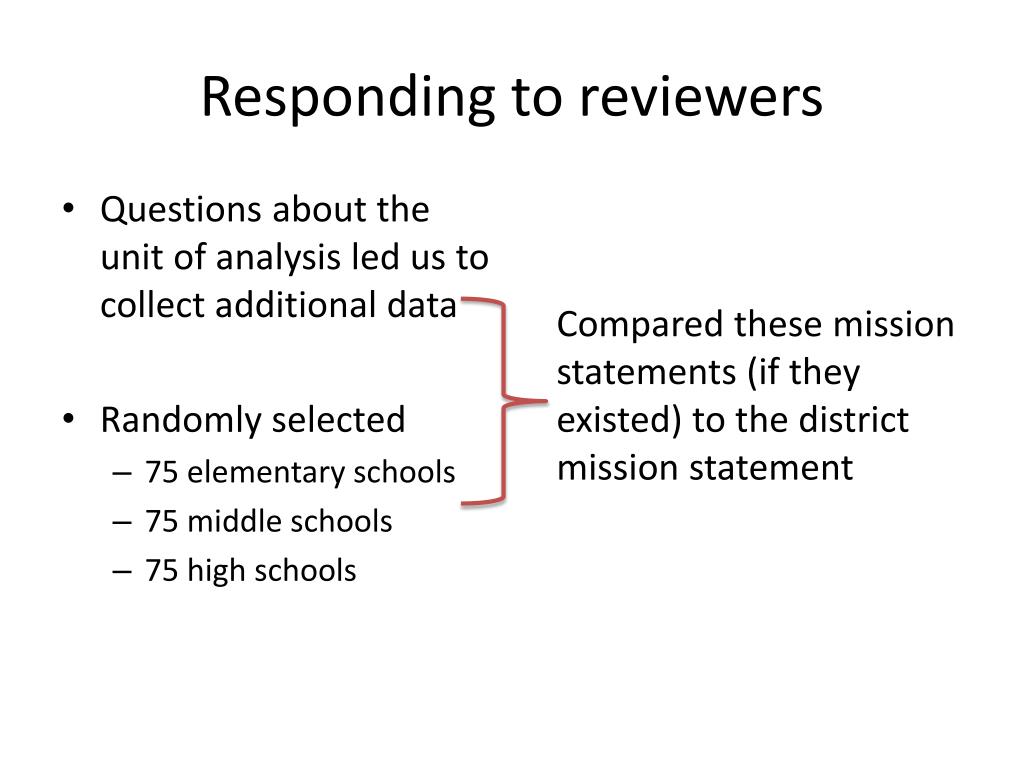 Responding to reviewers

• Questions about the unit of analysis led us to collect additional data

• Randomly selected
– 75 elementary schools
– 75 middle schools
– 75 high schools

Compared these mission statements (if they existed) to the district mission statement